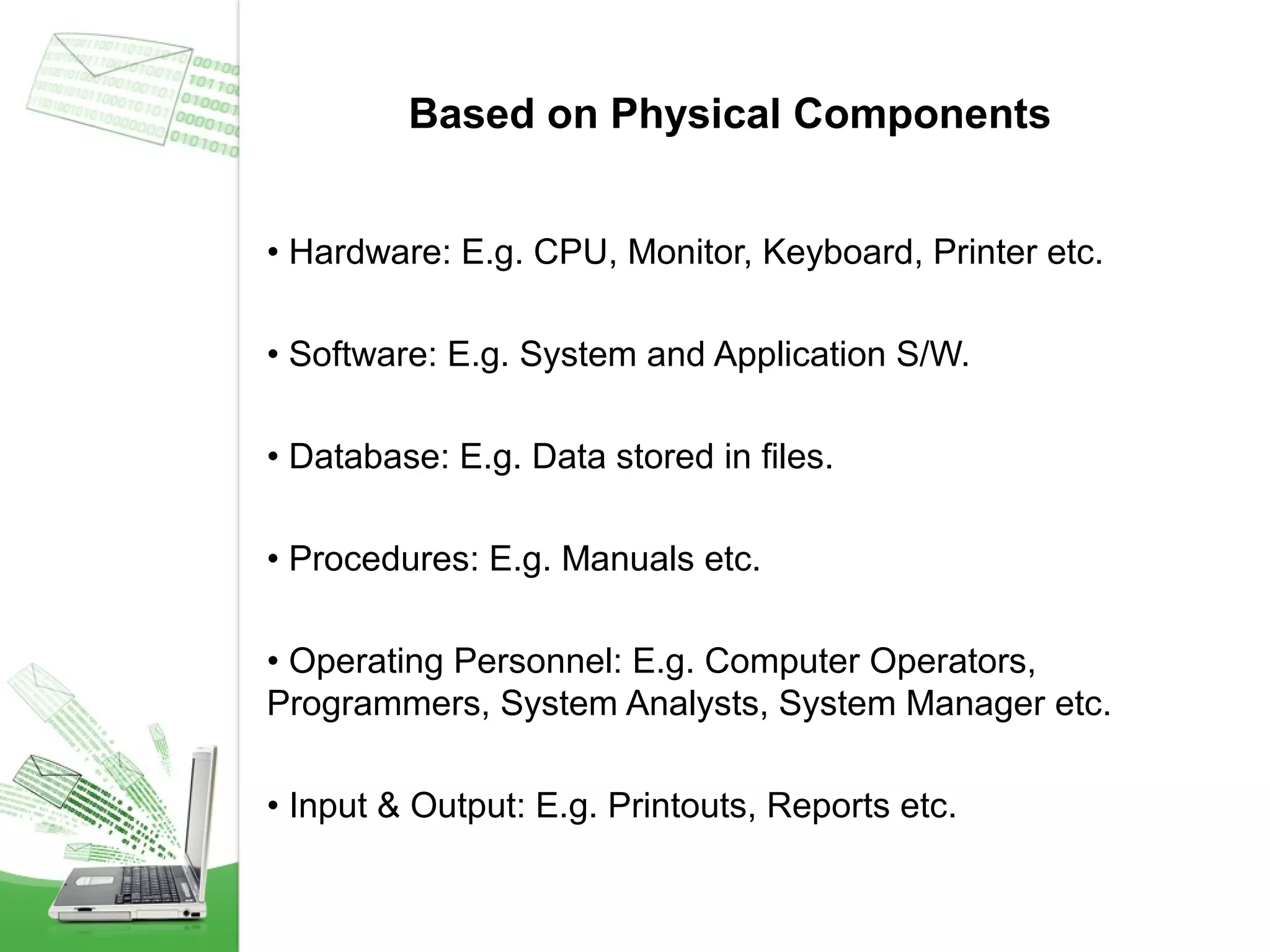 Based on Physical Components

• Hardware: E.g. CPU, Monitor, Keyboard, Printer etc.

• Software: E.g. System and Application S/W.

• Database: E.g. Data stored in files.

• Procedures: E.g. Manuals etc.

• Operating Personnel: E.g. Computer Operators, Programmers, System Analysts, System Manager etc.

• Input & Output: E.g. Printouts, Reports etc.